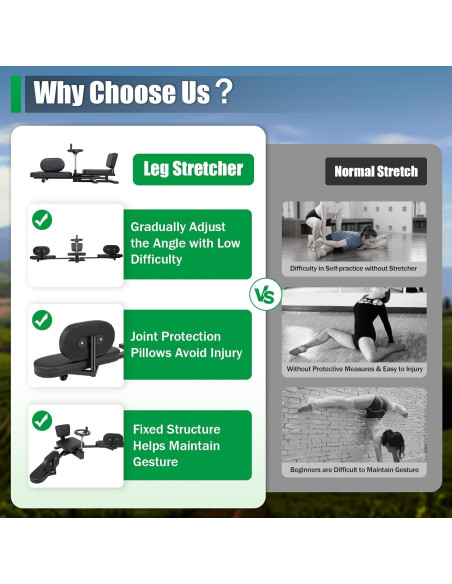 Why Choose Us ?

Leg Stretcher

Gradually Adjust the Angle with Low Difficulty

Joint Protection Pillows Avoid Injury

Fixed Structure Helps Maintain Gesture

VS

Normal Stretch

Difficulty in Self-practice without Stretcher

Without Protective Measures & Easy to Injury

Beginners are Difficult to Maintain Gesture